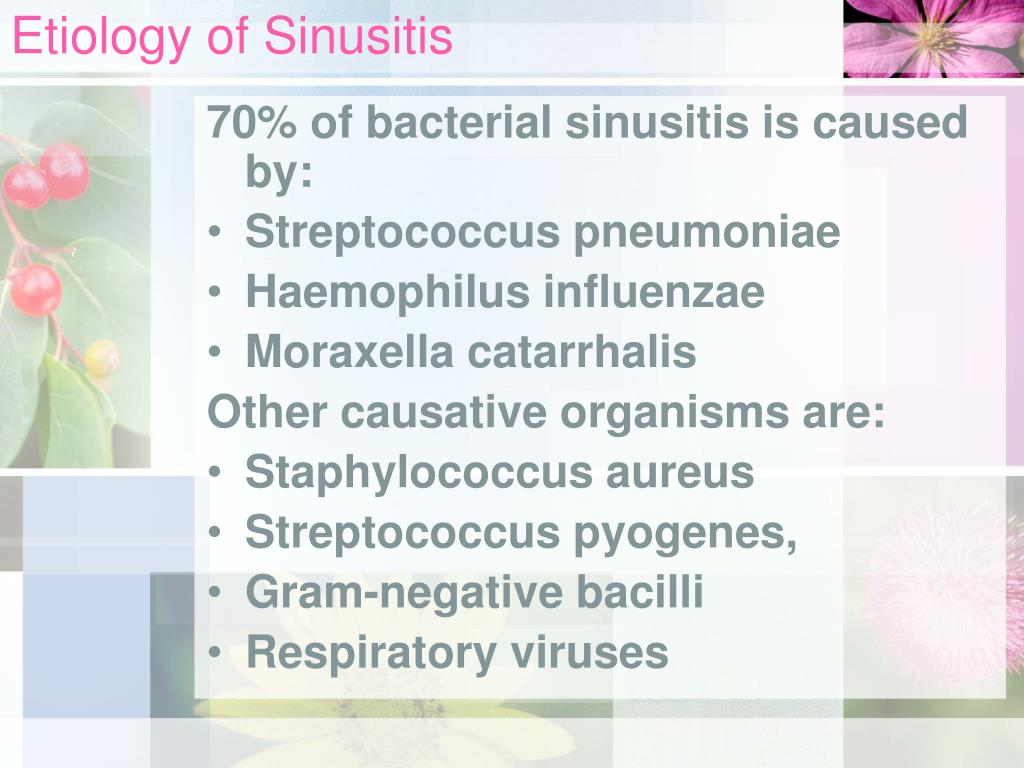 Etiology of Sinusitis

70% of bacterial sinusitis is caused by:
• Streptococcus pneumoniae
• Haemophilus influenzae
• Moraxella catarrhalis
Other causative organisms are:
• Staphylococcus aureus
• Streptococcus pyogenes,
• Gram-negative bacilli
• Respiratory viruses